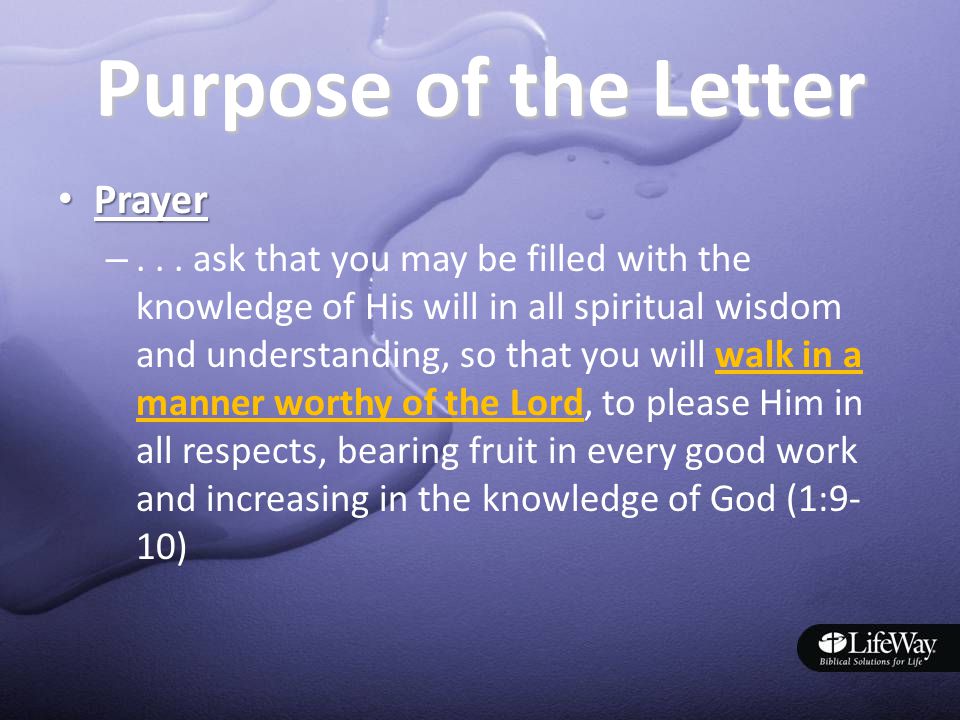 Purpose of the Letter

• Prayer

– . . . ask that you may be filled with the knowledge of His will in all spiritual wisdom and understanding, so that you will walk in a manner worthy of the Lord, to please Him in all respects, bearing fruit in every good work and increasing in the knowledge of God (1:9-10)

LifeWay
Biblical Solutions for Life